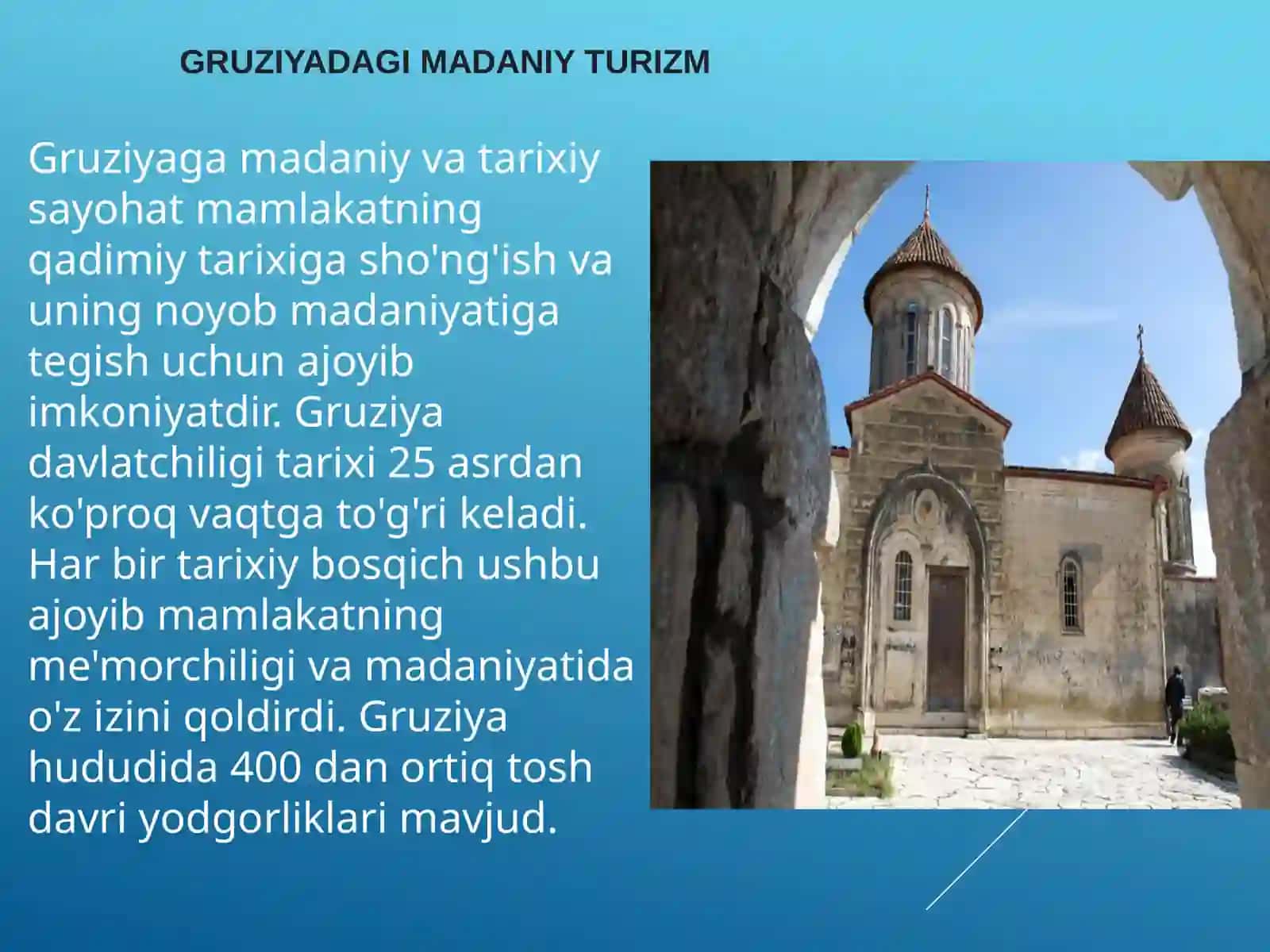 GRUZIYADAGI MADANIY TURIZM

Gruziyaga madaniy va tarixiy sayohat mamlakatning qadimiy tarixiga sho'ng'ish va uning noyob madaniyatiga tegish uchun ajoyib imkoniyatdir. Gruziya davlatchiligi tarixi 25 asrdan ko'proq vaqtga to'g'ri keladi. Har bir tarixiy bosqich ushbu ajoyib mamlakatning me'morchiligi va madaniyatida o'z izini qoldirdi. Gruziya hududida 400 dan ortiq tosh davri yodgorliklari mavjud.